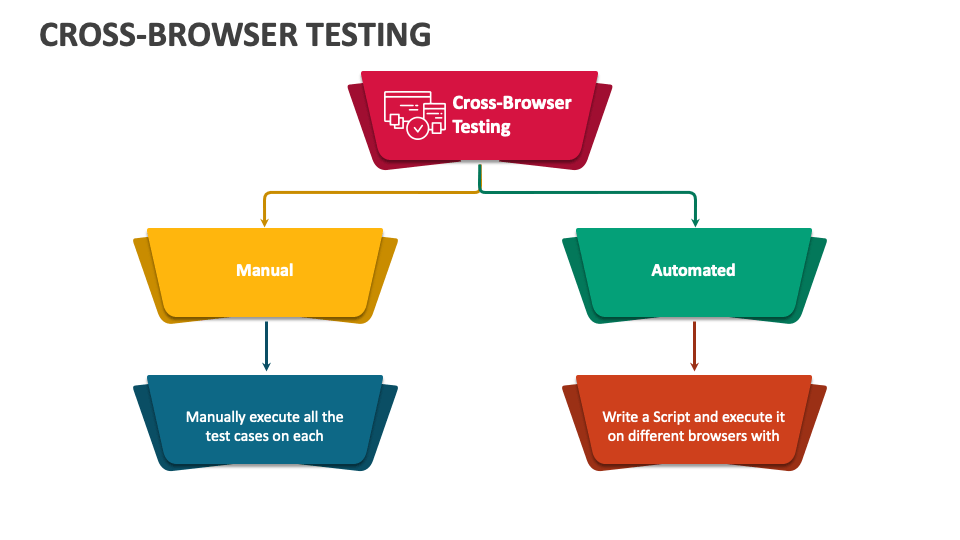 CROSS-BROWSER TESTING

Cross-Browser Testing

Manual

Automated

Manually execute all the test cases on each

Write a Script and execute it on different browsers with